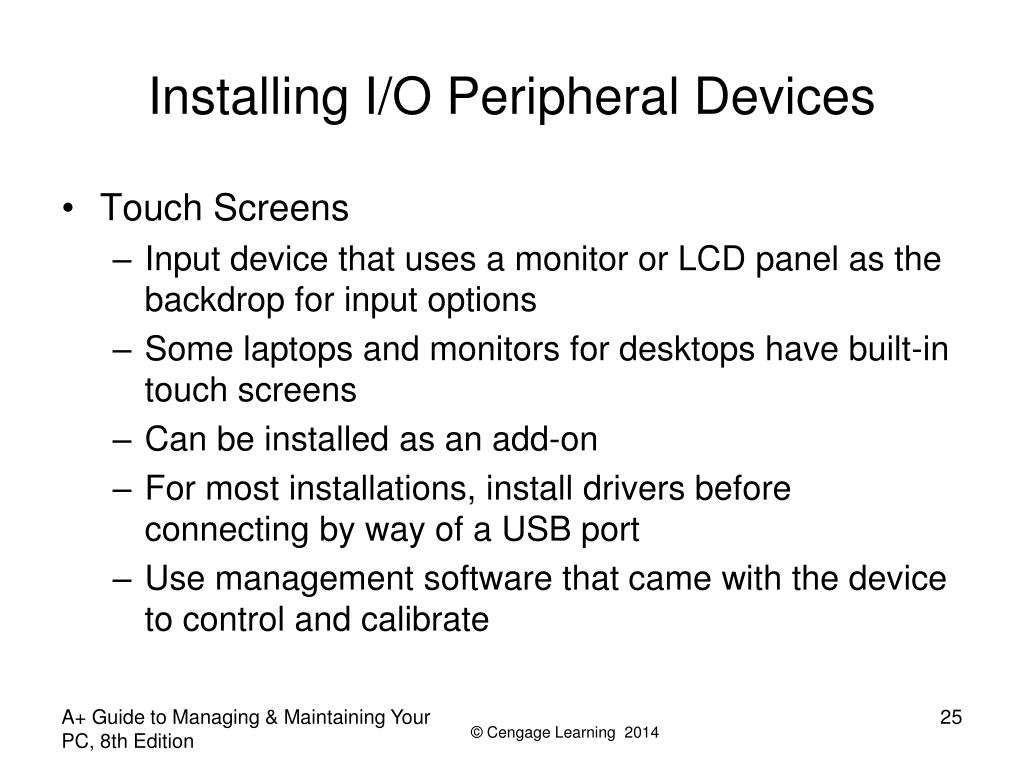 Installing I/O Peripheral Devices

• Touch Screens
– Input device that uses a monitor or LCD panel as the backdrop for input options
– Some laptops and monitors for desktops have built-in touch screens
– Can be installed as an add-on
– For most installations, install drivers before connecting by way of a USB port
– Use management software that came with the device to control and calibrate

A+ Guide to Managing & Maintaining Your PC, 8th Edition

© Cengage Learning 2014

25